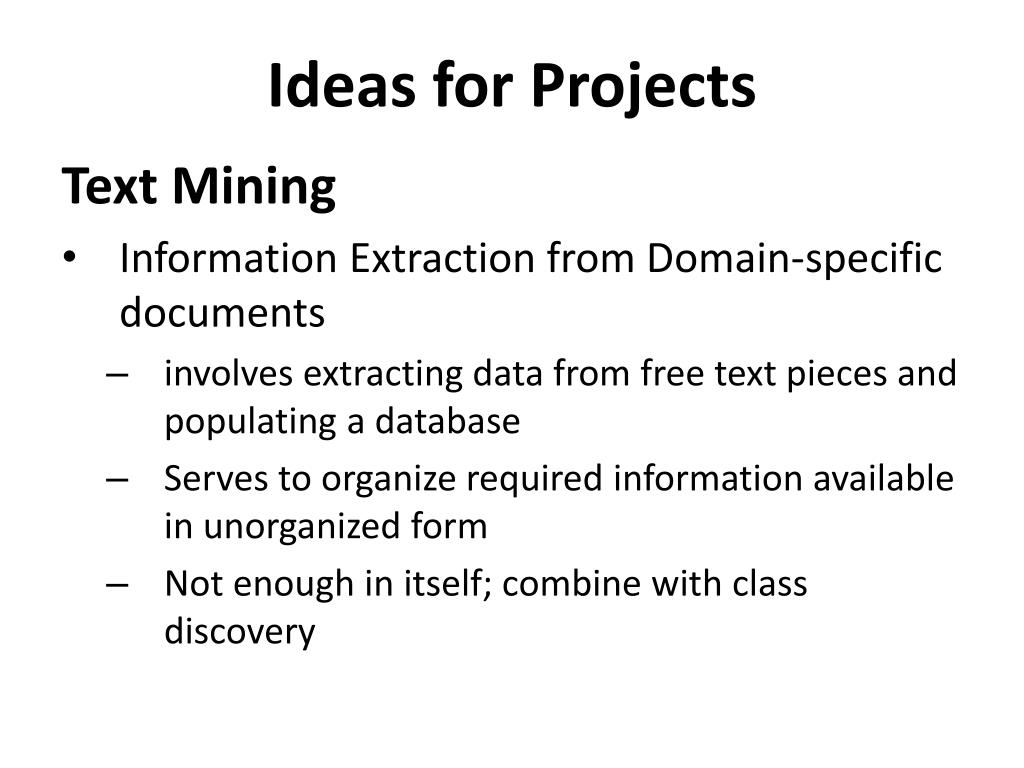 Ideas for Projects

Text Mining

• Information Extraction from Domain-specific documents
  – involves extracting data from free text pieces and populating a database
  – Serves to organize required information available in unorganized form
  – Not enough in itself; combine with class discovery